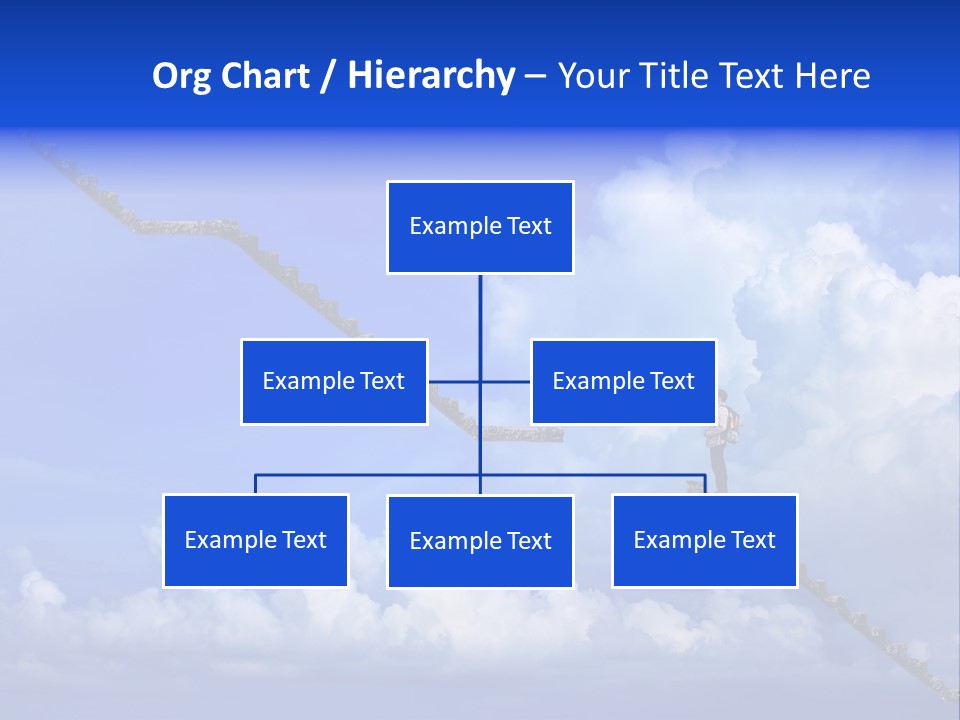 Org Chart / Hierarchy – Your Title Text Here

Example Text

Example Text

Example Text

Example Text

Example Text

Example Text